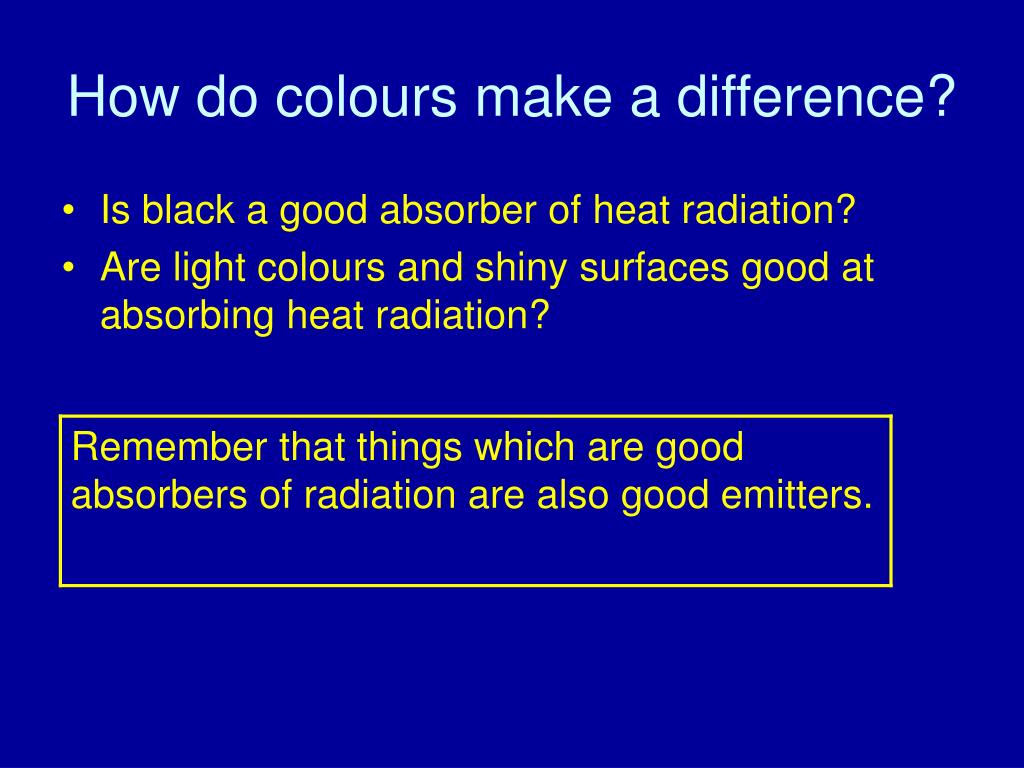 How do colours make a difference?

• Is black a good absorber of heat radiation?
• Are light colours and shiny surfaces good at absorbing heat radiation?

Remember that things which are good absorbers of radiation are also good emitters.